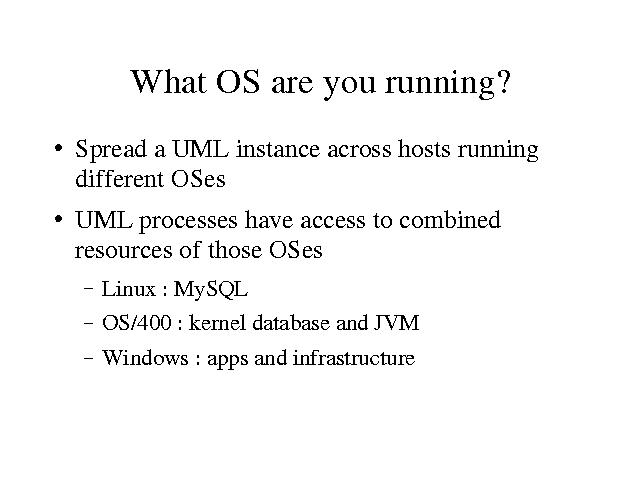 What OS are you running?

• Spread a UML instance across hosts running different OSes

• UML processes have access to combined resources of those OSes

– Linux : MySQL

– OS/400 : kernel database and JVM

– Windows : apps and infrastructure